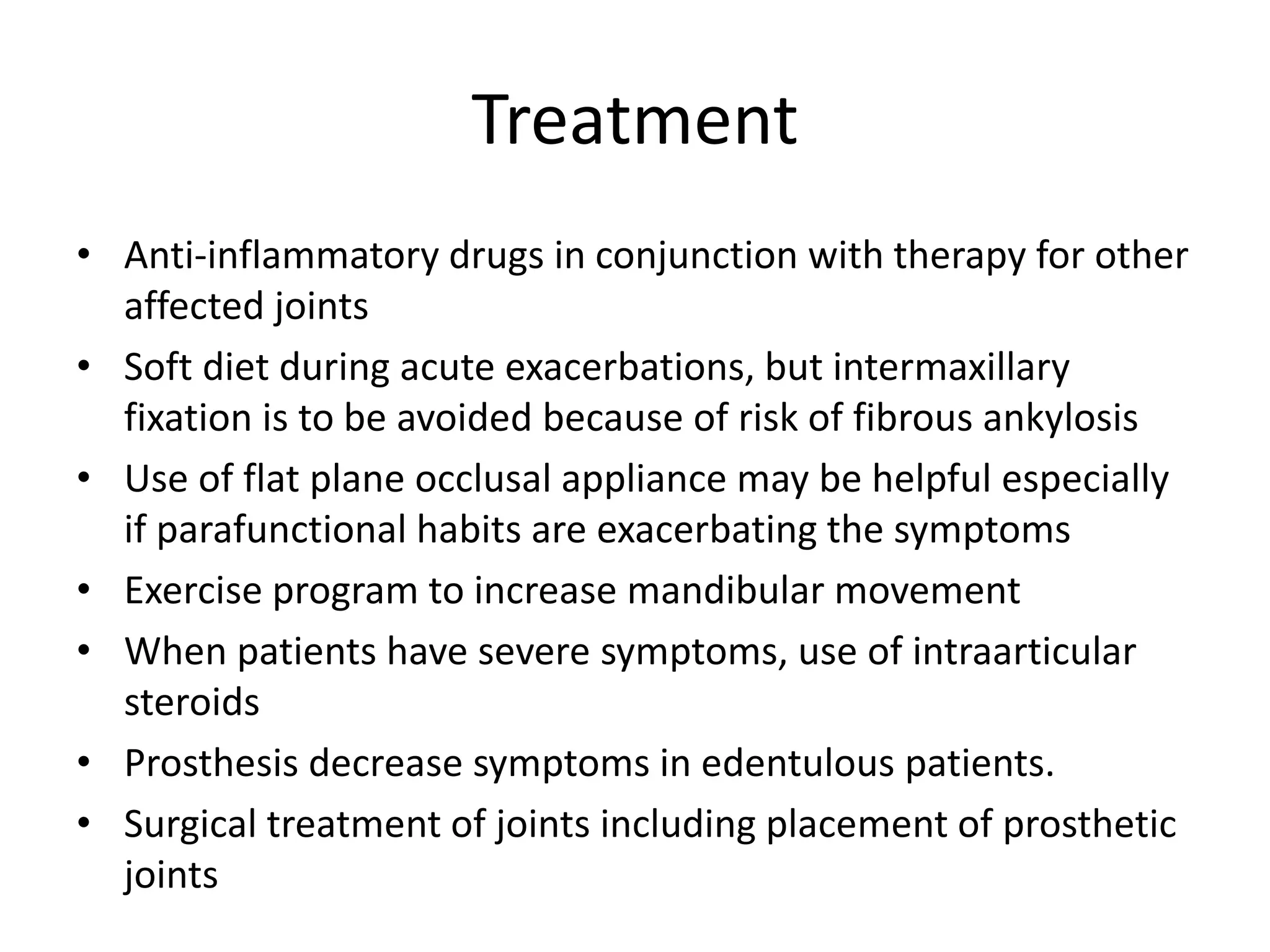 Treatment

• Anti-inflammatory drugs in conjunction with therapy for other affected joints
• Soft diet during acute exacerbations, but intermaxillary fixation is to be avoided because of risk of fibrous ankylosis
• Use of flat plane occlusal appliance may be helpful especially if parafunctional habits are exacerbating the symptoms
• Exercise program to increase mandibular movement
• When patients have severe symptoms, use of intraarticular steroids
• Prosthesis decrease symptoms in edentulous patients.
• Surgical treatment of joints including placement of prosthetic joints